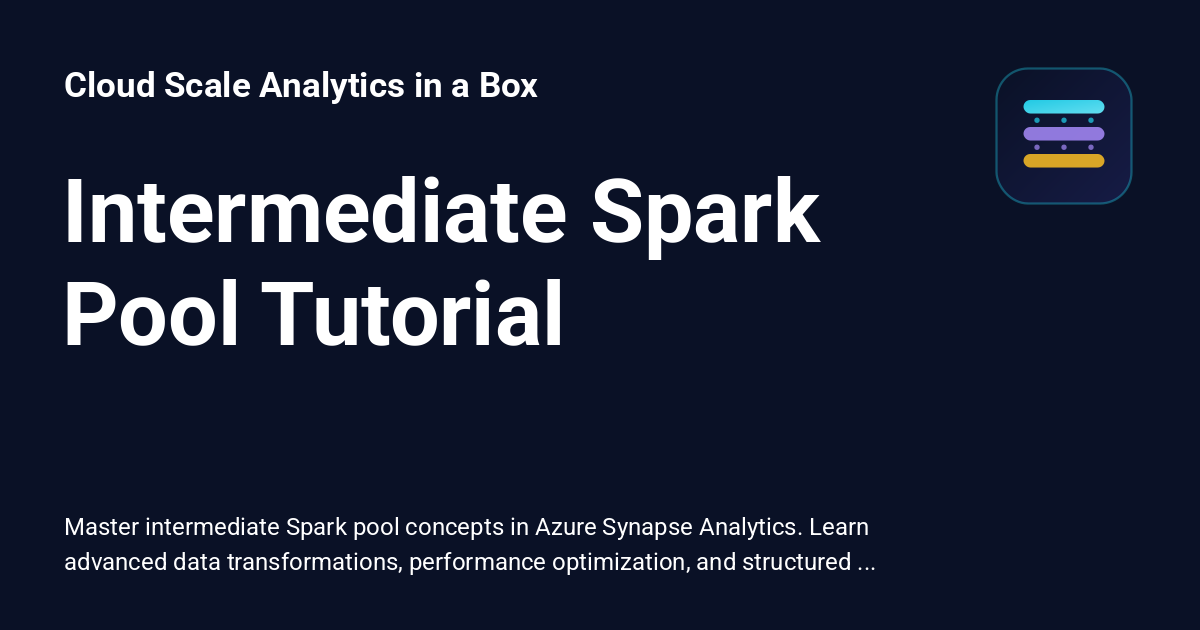 Cloud Scale Analytics in a Box

Intermediate Spark Pool Tutorial

Master intermediate Spark pool concepts in Azure Synapse Analytics. Learn advanced data transformations, performance optimization, and structured ...